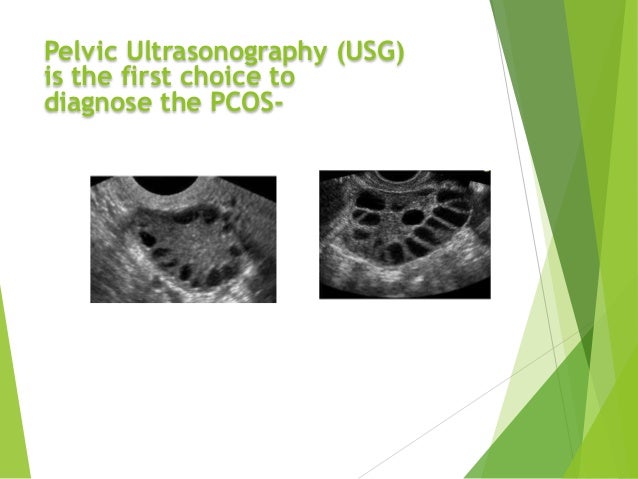 Pelvic Ultrasonography (USG) is the first choice to diagnose the PCOS-